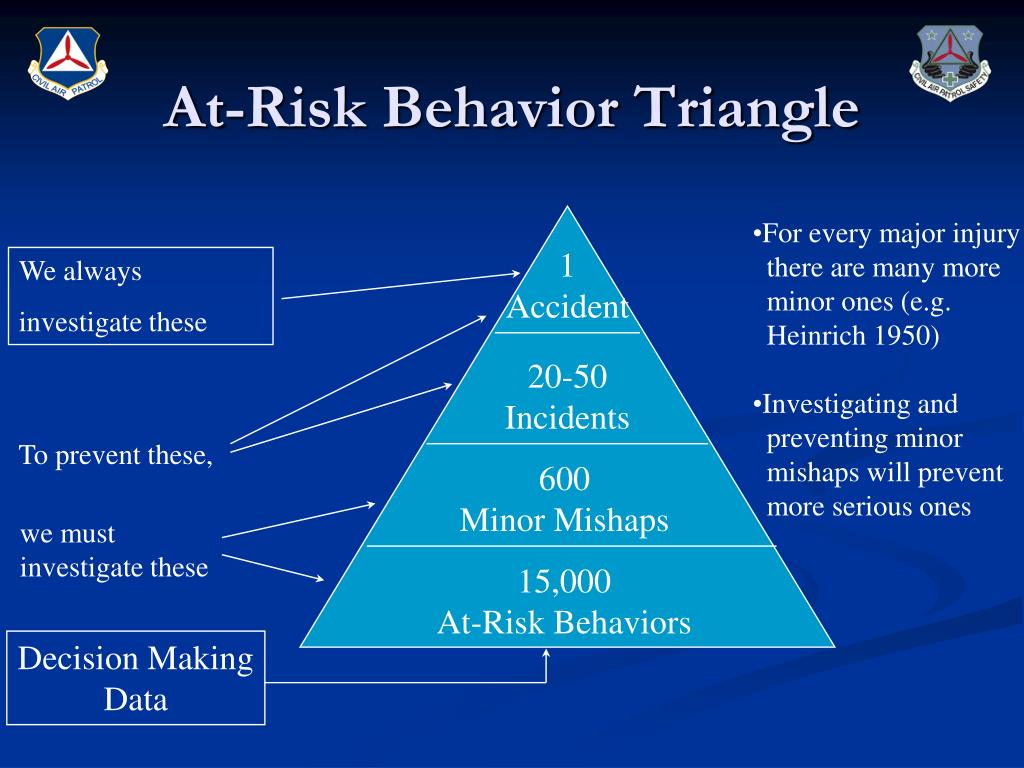 CIVIL AIR PATROL

CIVIL AIR PATROL SAFETY

At-Risk Behavior Triangle

We always
investigate these

To prevent these,

we must
investigate these

Decision Making Data

1
Accident

20-50
Incidents

600
Minor Mishaps

15,000
At-Risk Behaviors

•For every major injury there are many more minor ones (e.g. Heinrich 1950)

•Investigating and preventing minor mishaps will prevent more serious ones